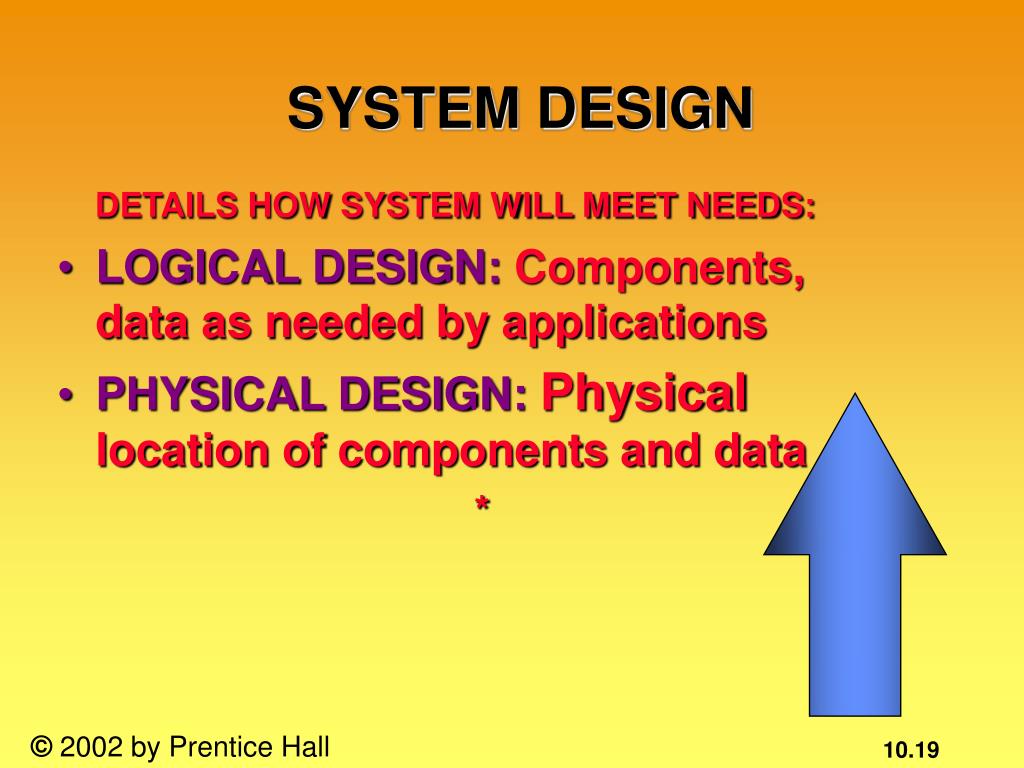 SYSTEM DESIGN

DETAILS HOW SYSTEM WILL MEET NEEDS:

• LOGICAL DESIGN: Components, data as needed by applications

• PHYSICAL DESIGN: Physical location of components and data

*

© 2002 by Prentice Hall

10.19